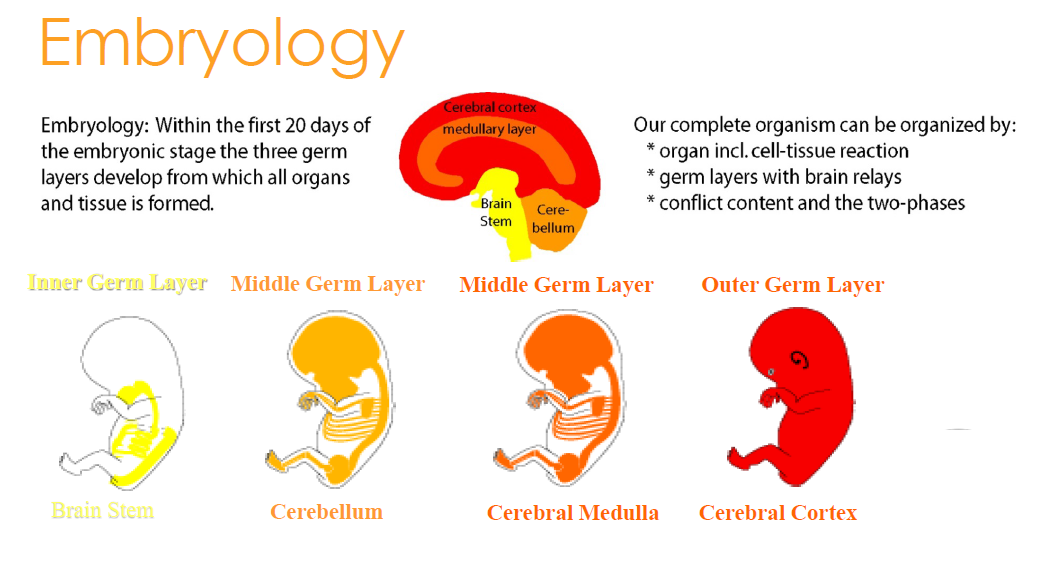 Embryology

Embryology: Within the first 20 days of the embryonic stage the three germ layers develop from which all organs and tissue is formed.

Cerebral cortex
medullary layer
Brain Stem
Cerebellum

Our complete organism can be organized by:
* organ incl. cell-tissue reaction
* germ layers with brain relays
* conflict content and the two-phases

Inner Germ Layer
Middle Germ Layer
Middle Germ Layer
Outer Germ Layer

Brain Stem
Cerebellum
Cerebral Medulla
Cerebral Cortex